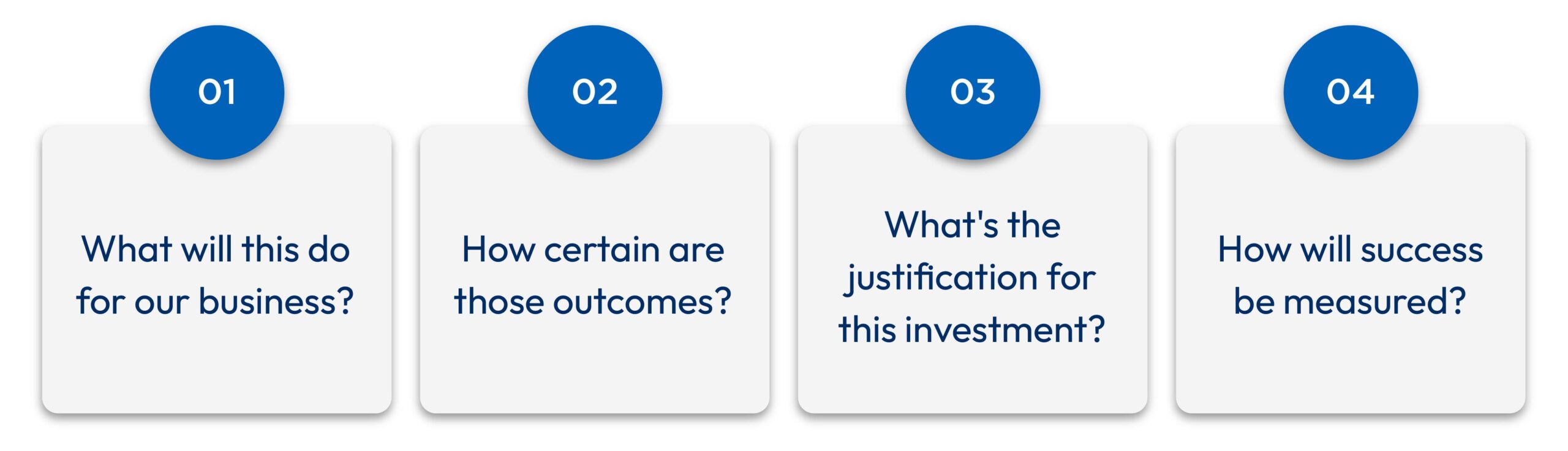 01

What will this do for our business?

02

How certain are those outcomes?

03

What's the justification for this investment?

04

How will success be measured?